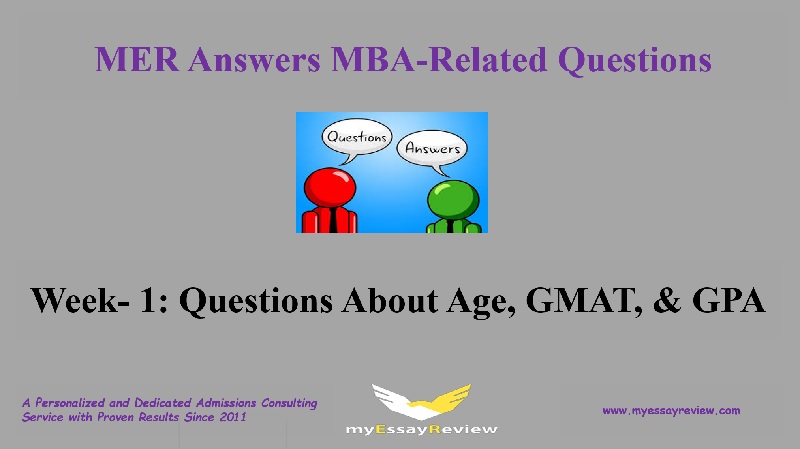 MER Answers MBA-Related Questions

Questions

Answers

Week- 1: Questions About Age, GMAT, & GPA

A Personalized and Dedicated Admissions Consulting Service with Proven Results Since 2011

myEssayReview

www.myessayreview.com